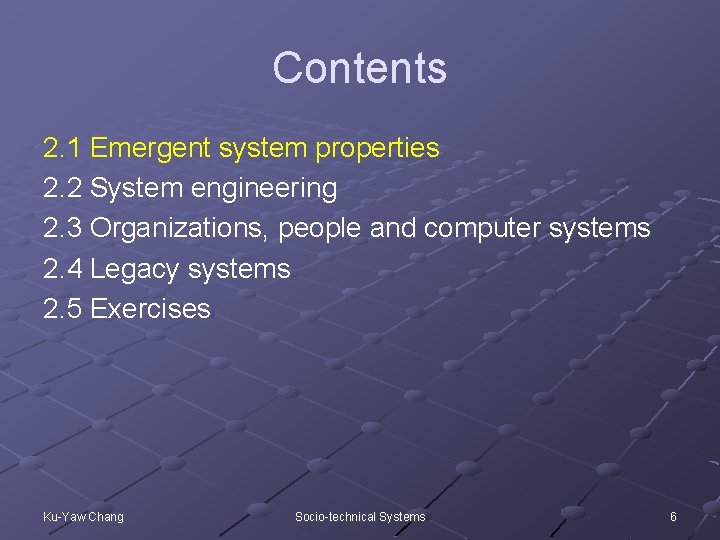 Contents

2.1 Emergent system properties
2.2 System engineering
2.3 Organizations, people and computer systems
2.4 Legacy systems
2.5 Exercises

Ku-Yaw Chang

Socio-technical Systems

6